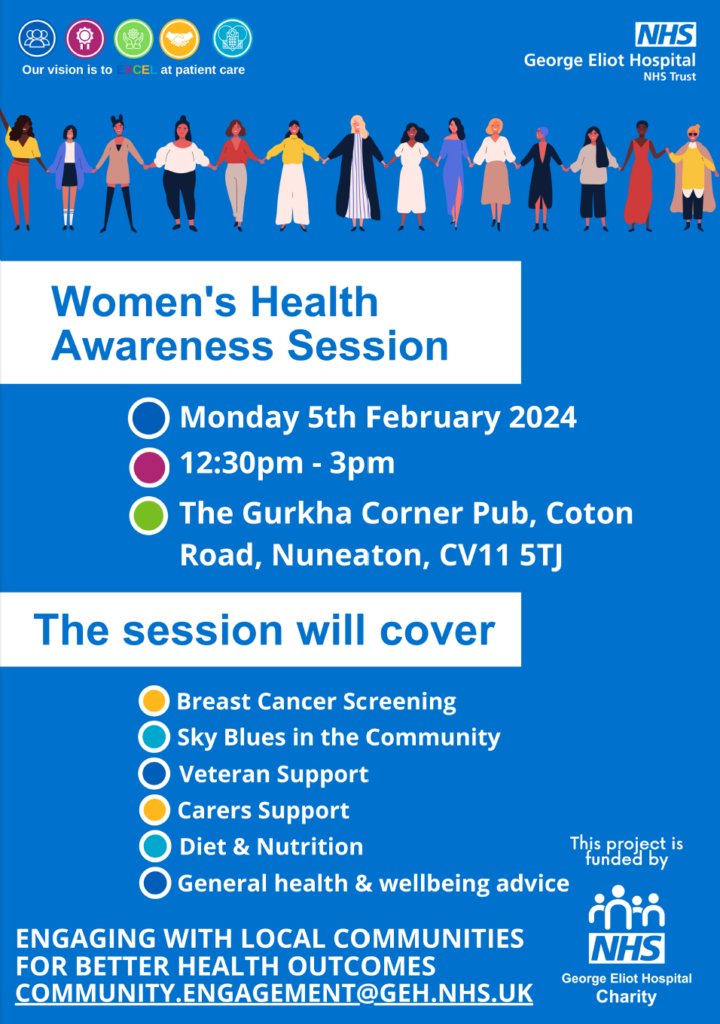 Our vision is to EXCEL at patient care

NHS
George Eliot Hospital
NHS Trust

Women's Health Awareness Session

Monday 5th February 2024
12:30pm - 3pm
The Gurkha Corner Pub, Coton Road, Nuneaton, CV11 5TJ

The session will cover

Breast Cancer Screening
Sky Blues in the Community
Veteran Support
Carers Support
Diet & Nutrition
General health & wellbeing advice

This project is funded by
NHS
George Eliot Hospital
Charity

ENGAGING WITH LOCAL COMMUNITIES FOR BETTER HEALTH OUTCOMES
COMMUNITY.ENGAGEMENT@GEH.NHS.UK